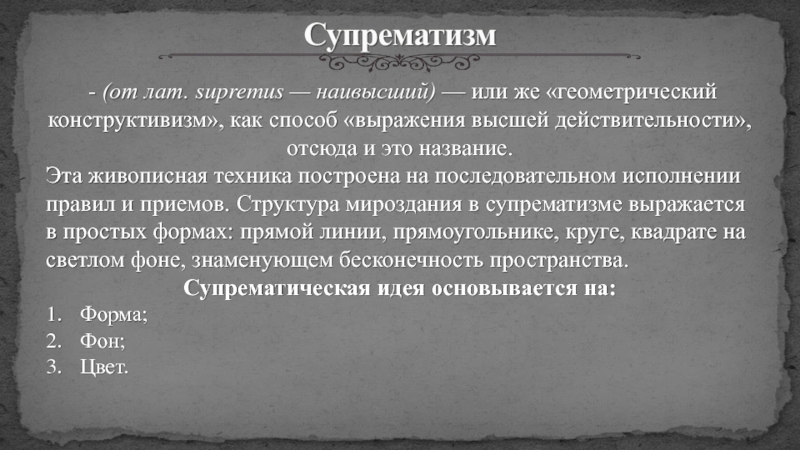 Супрематизм

- (от лат. supremus — наивысший) — или же «геометрический конструктивизм», как способ «выражения высшей действительности», отсюда и это название.
Эта живописная техника построена на последовательном исполнении правил и приемов. Структура мироздания в супрематизме выражается в простых формах: прямой линии, прямоугольнике, круге, квадрате на светлом фоне, знаменующем бесконечность пространства.
Супрематическая идея основывается на:
1. Форма;
2. Фон;
3. Цвет.